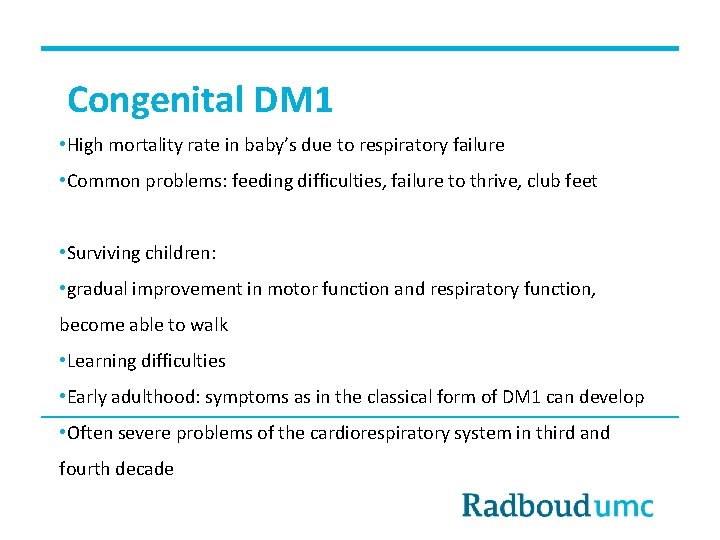 Congenital DM1

•High mortality rate in baby's due to respiratory failure

•Common problems: feeding difficulties, failure to thrive, club feet

•Surviving children:

•gradual improvement in motor function and respiratory function, become able to walk

•Learning difficulties

•Early adulthood: symptoms as in the classical form of DM1 can develop

•Often severe problems of the cardiorespiratory system in third and fourth decade

Radboudumc